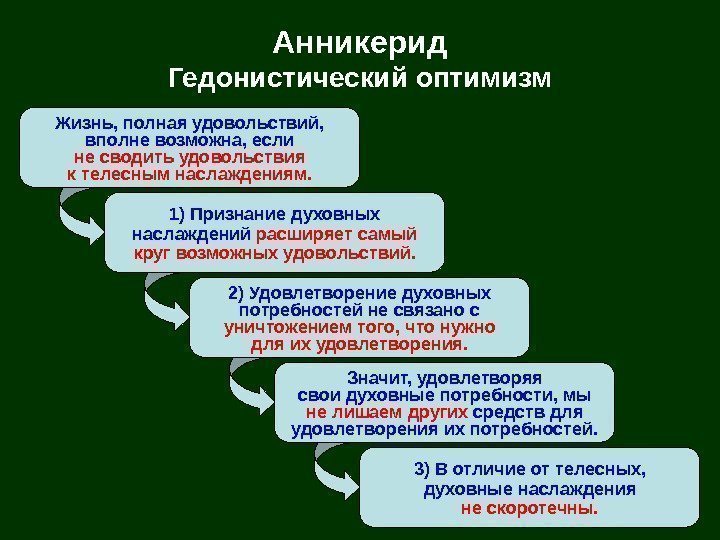 Анникерид
Гедонистический оптимизм

Жизнь, полная удовольствий, вполне возможна, если не сводить удовольствия к телесным наслаждениям.

1) Признание духовных наслаждений расширяет самый круг возможных удовольствий.

2) Удовлетворение духовных потребностей не связано с уничтожением того, что нужно для их удовлетворения.

Значит, удовлетворяя свои духовные потребности, мы не лишаем других средств для удовлетворения их потребностей.

3) В отличие от телесных, духовные наслаждения не скоротечны.